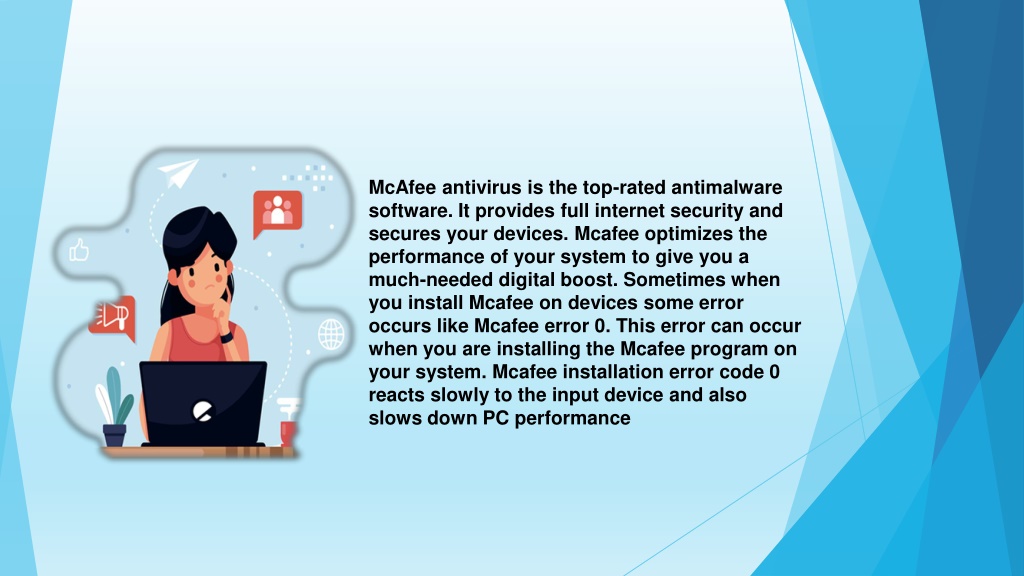 McAfee antivirus is the top-rated antimalware software. It provides full internet security and secures your devices. Mcafee optimizes the performance of your system to give you a much-needed digital boost. Sometimes when you install Mcafee on devices some error occurs like Mcafee error 0. This error can occur when you are installing the Mcafee program on your system. Mcafee installation error code 0 reacts slowly to the input device and also slows down PC performance